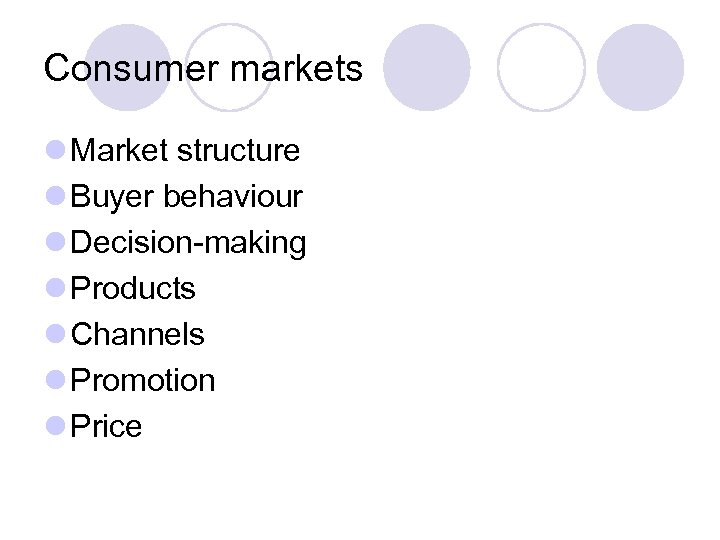 Consumer markets

- Market structure
- Buyer behaviour
- Decision-making
- Products
- Channels
- Promotion
- Price